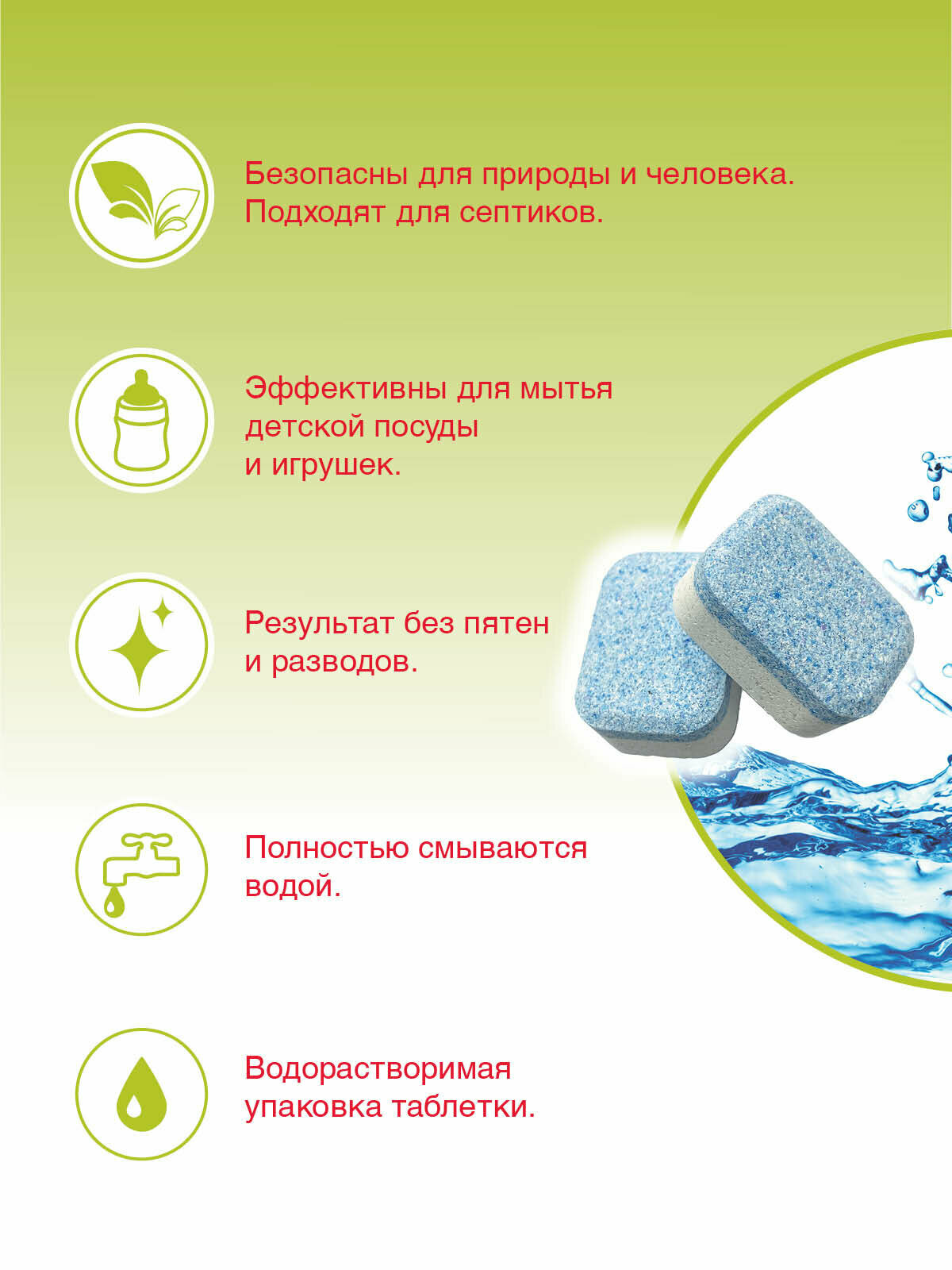 Безопасны для природы и человека. Подходят для септиков.

Эффективны для мытья детской посуды и игрушек.

Результат без пятен и разводов.

Полностью смываются водой.

Водорастворимая упаковка таблетки.